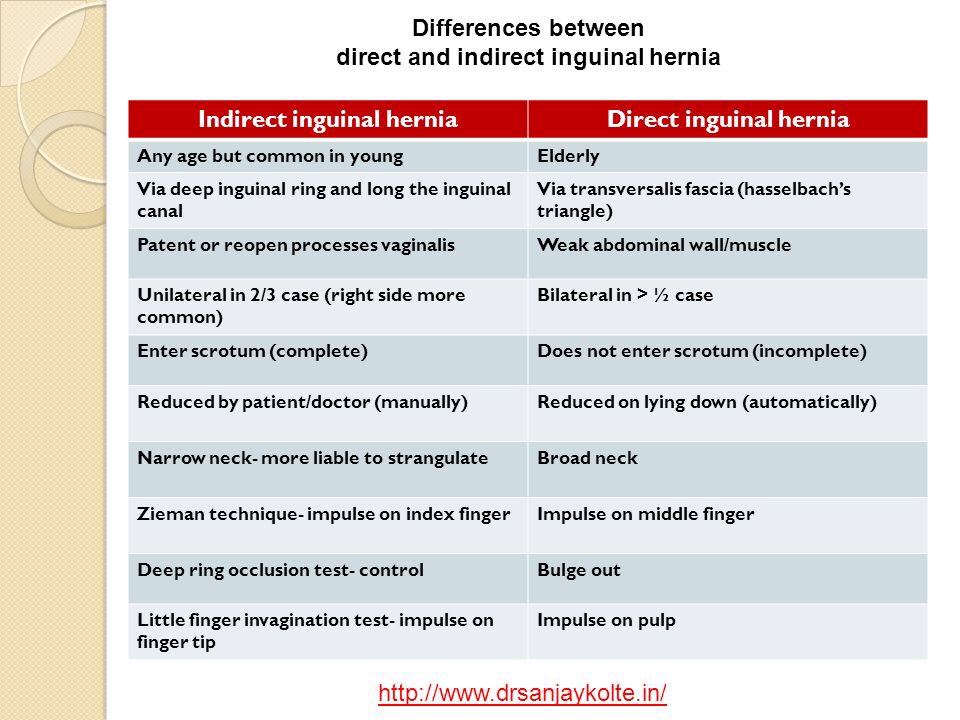 Differences between
direct and indirect inguinal hernia

| Indirect inguinal hernia | Direct inguinal hernia |
|---|---|
| Any age but common in young | Elderly |
| Via deep inguinal ring and long the inguinal canal | Via transversalis fascia (hasselbach's triangle) |
| Patent or reopen processes vaginalis | Weak abdominal wall/muscle |
| Unilateral in 2/3 case (right side more common) | Bilateral in > ½ case |
| Enter scrotum (complete) | Does not enter scrotum (incomplete) |
| Reduced by patient/doctor (manually) | Reduced on lying down (automatically) |
| Narrow neck- more liable to strangulate | Broad neck |
| Zieman technique- impulse on index finger | Impulse on middle finger |
| Deep ring occlusion test- control | Bulge out |
| Little finger invagination test- impulse on finger tip | Impulse on pulp |

http://www.drsanjaykolte.in/